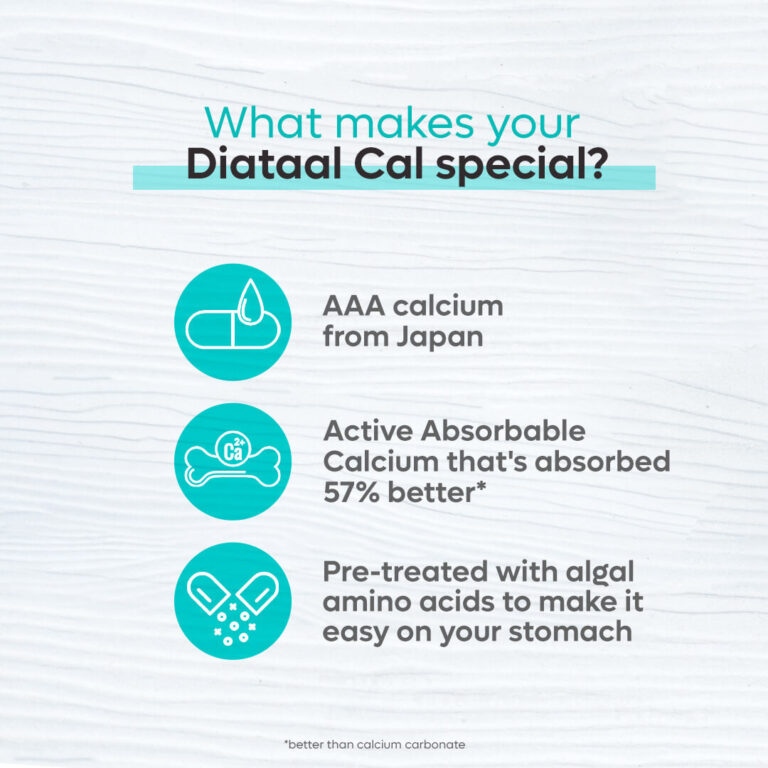 What makes your
Diataal Cal special?

AAA calcium from Japan

$Ca^{2+}$

Active Absorbable Calcium that's absorbed 57% better*

Pre-treated with algal amino acids to make it easy on your stomach

*better than calcium carbonate